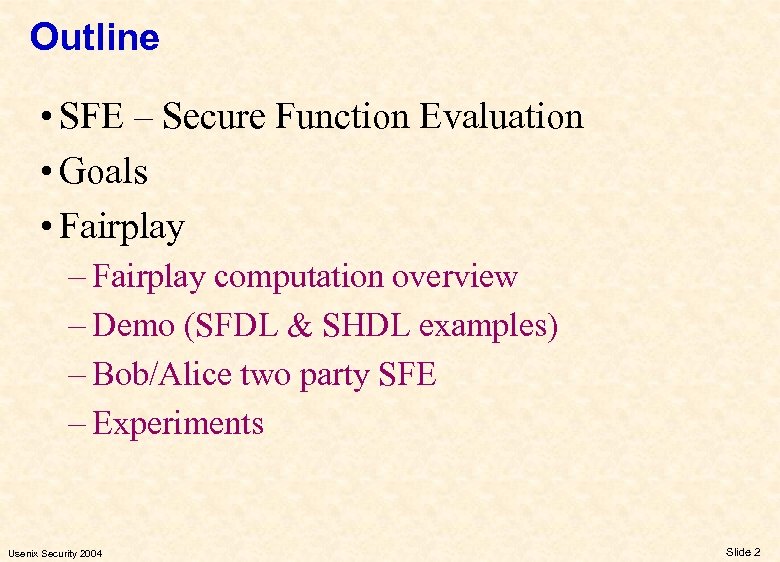 Outline

• SFE – Secure Function Evaluation
• Goals
• Fairplay
– Fairplay computation overview
– Demo (SFDL & SHDL examples)
– Bob/Alice two party SFE
– Experiments

Usenix Security 2004

Slide 2